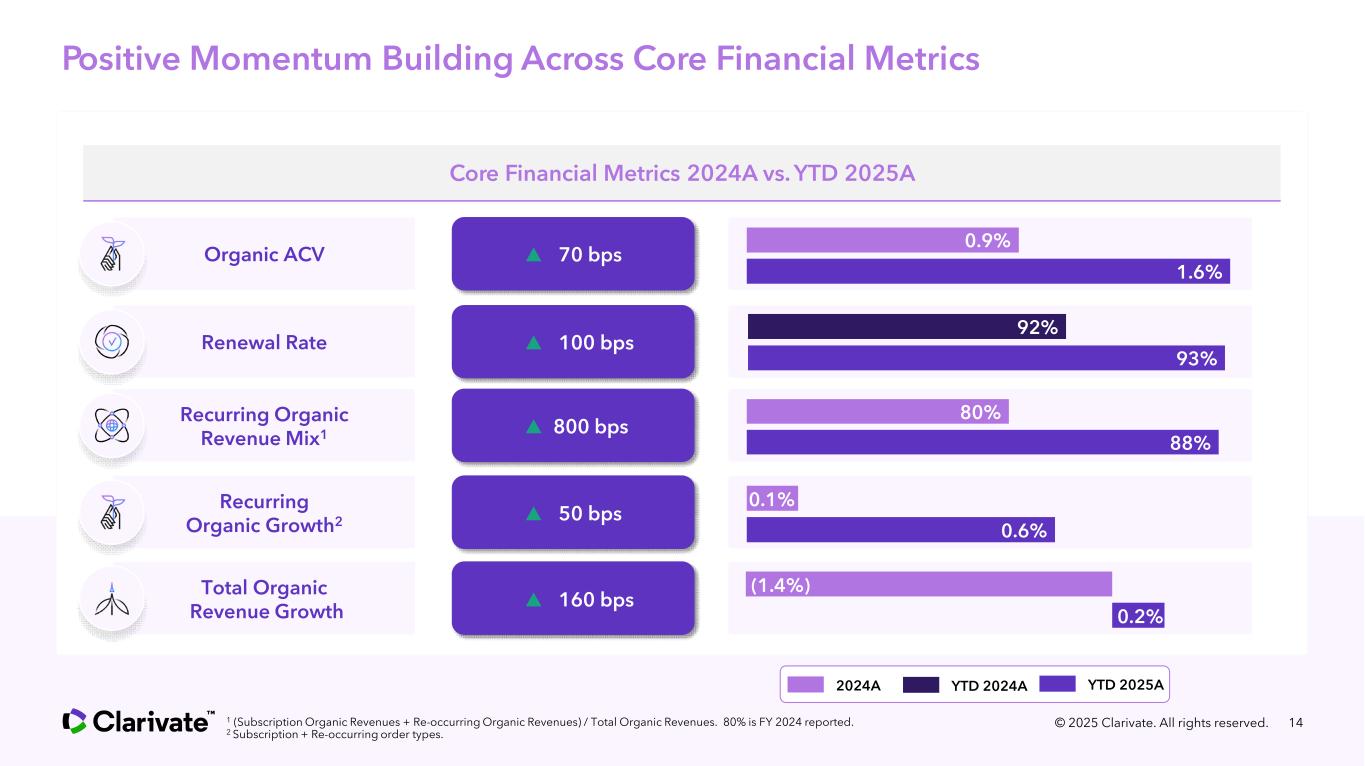 Positive Momentum Building Across Core Financial Metrics

Core Financial Metrics 2024A vs. YTD 2025A

Organic ACV

▲ 70 bps

0.9%

1.6%

Renewal Rate

▲ 100 bps

92%

93%

Recurring Organic Revenue Mix$^1$

▲ 800 bps

80%

88%

Recurring Organic Growth$^2$

▲ 50 bps

0.1%

0.6%

Total Organic Revenue Growth

▲ 160 bps

(1.4%)

0.2%

2024A YTD 2024A YTD 2025A

Clarivate™

$^1$ (Subscription Organic Revenues + Re-occurring Organic Revenues) / Total Organic Revenues. 80% is FY 2024 reported.
$^2$ Subscription + Re-occurring order types.

© 2025 Clarivate. All rights reserved. 14